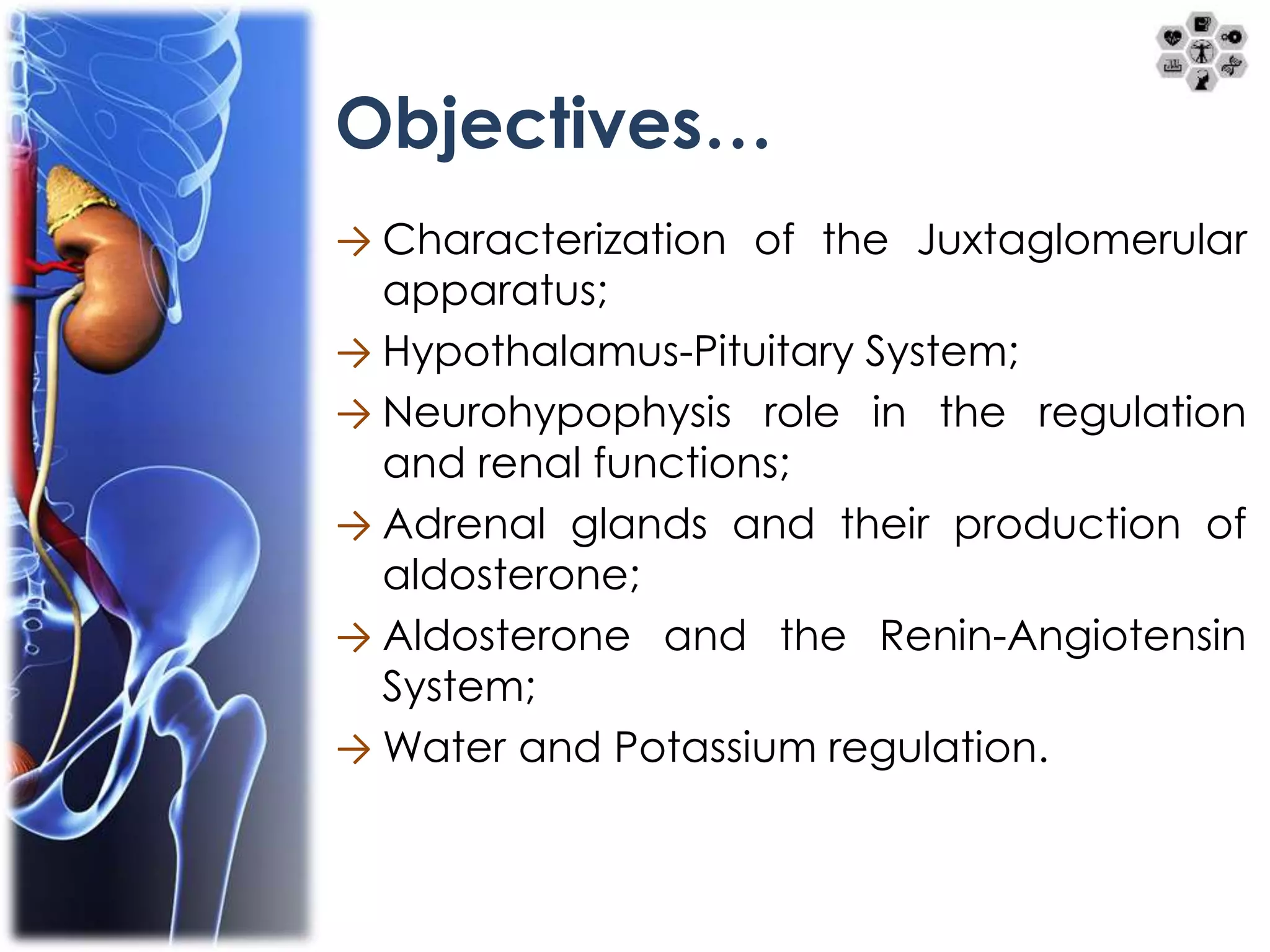 Objectives…

→ Characterization of the Juxtaglomerular apparatus;

→ Hypothalamus-Pituitary System;

→ Neurohypophysis role in the regulation and renal functions;

→ Adrenal glands and their production of aldosterone;

→ Aldosterone and the Renin-Angiotensin System;

→ Water and Potassium regulation.